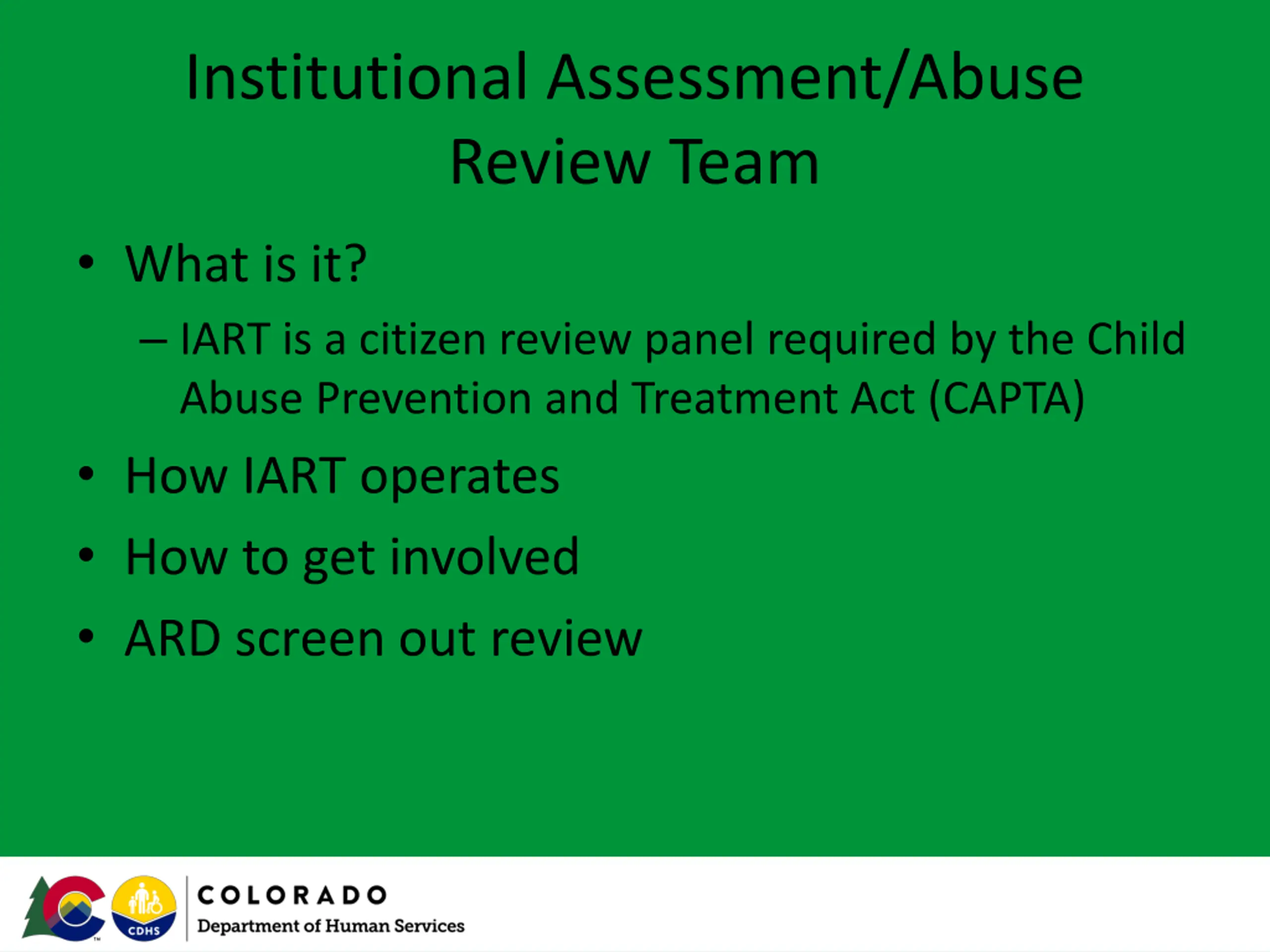 Institutional Assessment/Abuse Review Team

• What is it?
– IART is a citizen review panel required by the Child Abuse Prevention and Treatment Act (CAPTA)
• How IART operates
• How to get involved
• ARD screen out review

CDHS
COLORADO
Department of Human Services